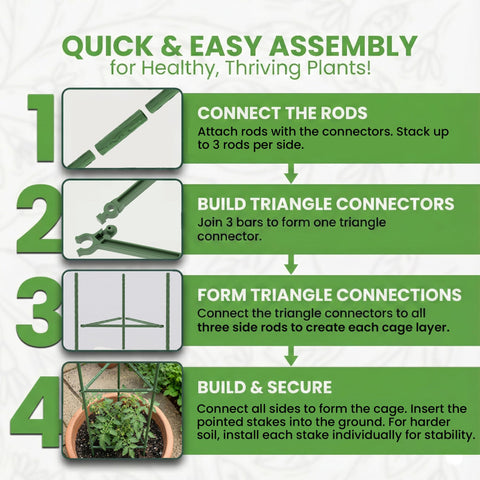 QUICK & EASY ASSEMBLY
for Healthy, Thriving Plants!

1

CONNECT THE RODS
Attach rods with the connectors. Stack up to 3 rods per side.

2

BUILD TRIANGLE CONNECTORS
Join 3 bars to form one triangle connector.

3

FORM TRIANGLE CONNECTIONS
Connect the triangle connectors to all three side rods to create each cage layer.

4

BUILD & SECURE
Connect all sides to form the cage. Insert the pointed stakes into the ground. For harder soil, install each stake individually for stability.